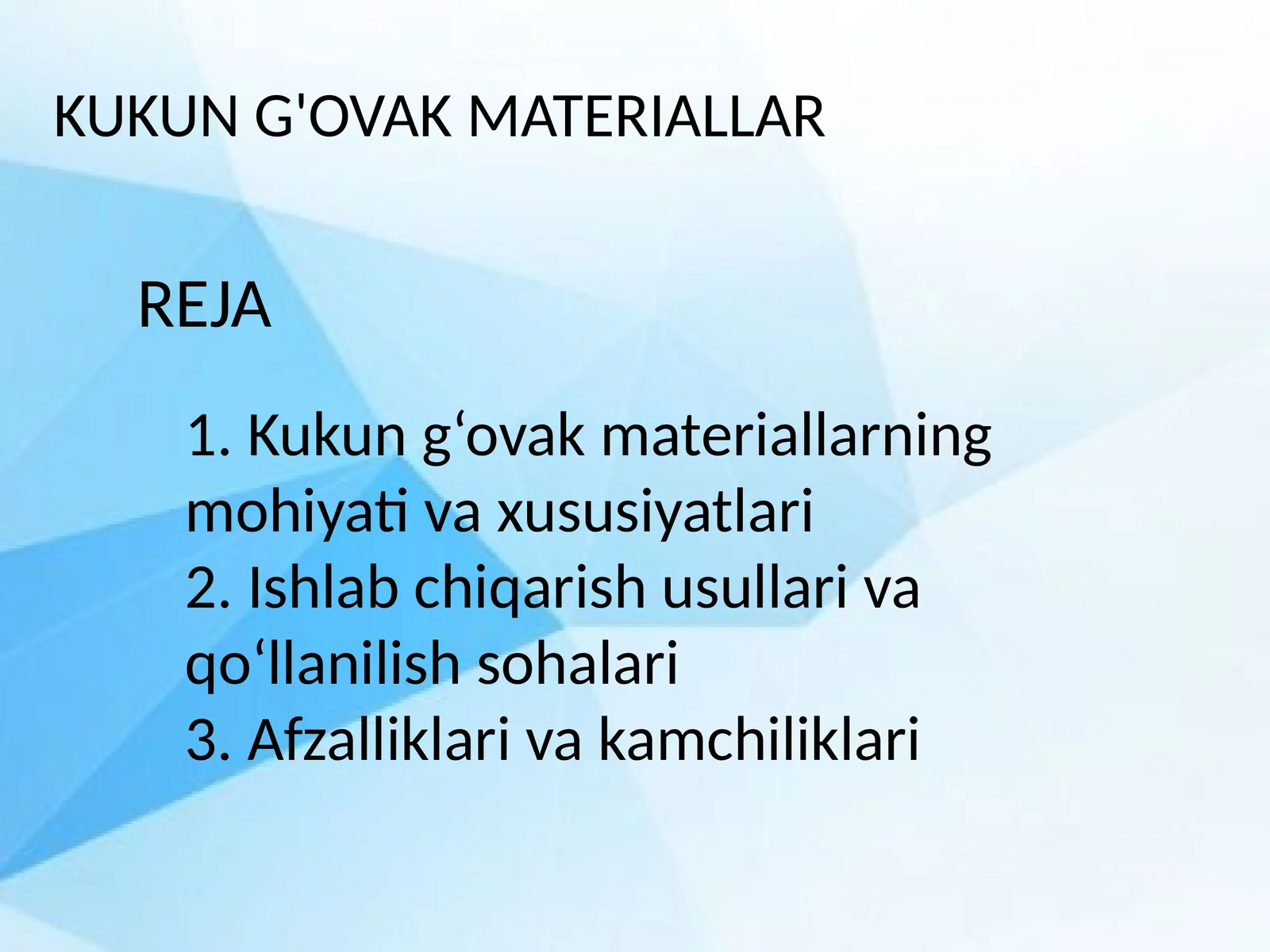 KUKUN G'OVAK MATERIALLAR

REJA

1. Kukun g‘ovak materiallarning mohiyati va xususiyatlari
2. Ishlab chiqarish usullari va qo‘llanilish sohalari
3. Afzalliklari va kamchiliklari